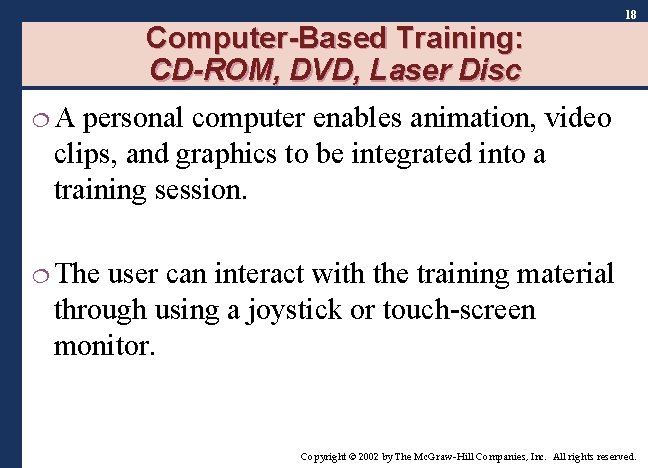 18

Computer-Based Training:
CD-ROM, DVD, Laser Disc

❍ A personal computer enables animation, video clips, and graphics to be integrated into a training session.

❍ The user can interact with the training material through using a joystick or touch-screen monitor.

Copyright © 2002 by The McGraw-Hill Companies, Inc. All rights reserved.